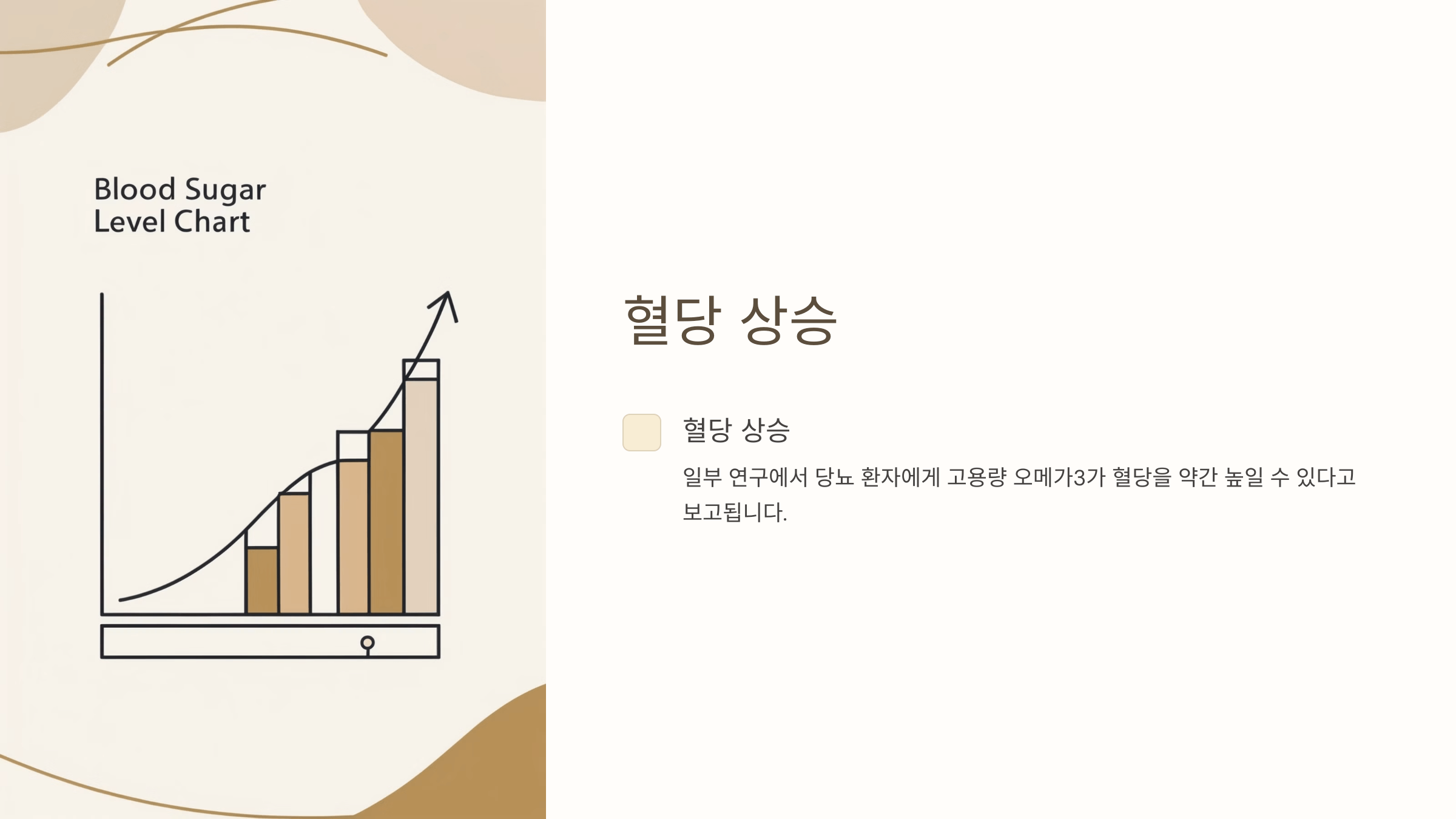 Blood Sugar Level Chart

혈당 상승

혈당 상승

일부 연구에서 당뇨 환자에게 고용량 오메가3가 혈당을 약간 높일 수 있다고 보고됩니다.